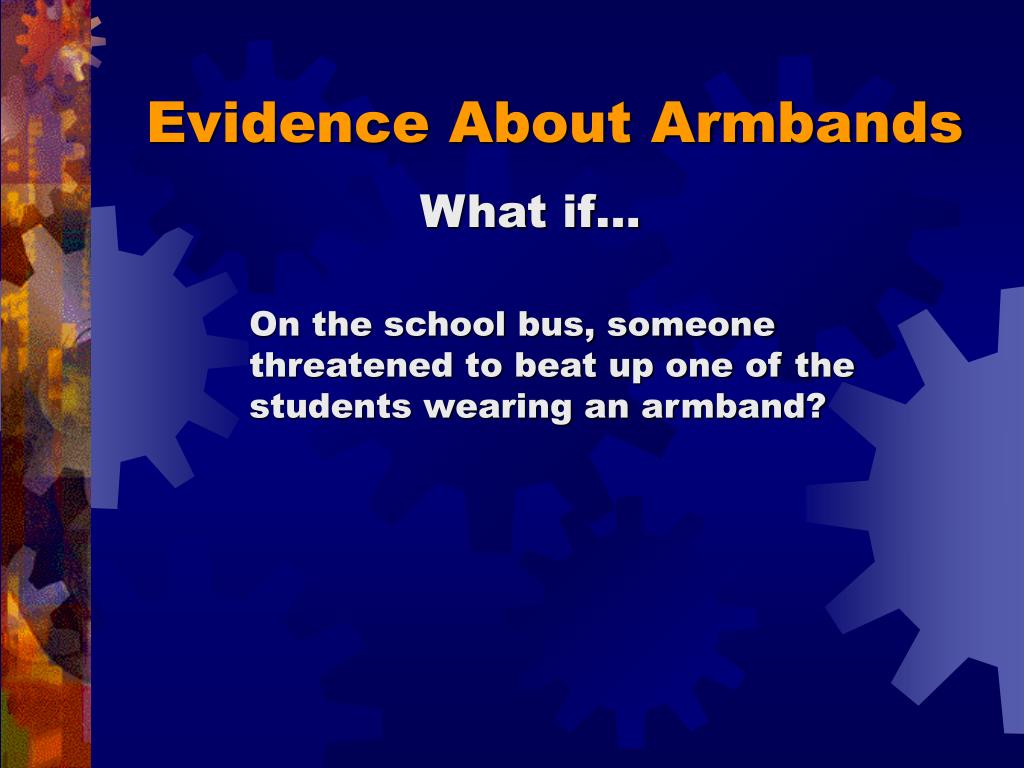 Evidence About Armbands

What if…

On the school bus, someone threatened to beat up one of the students wearing an armband?